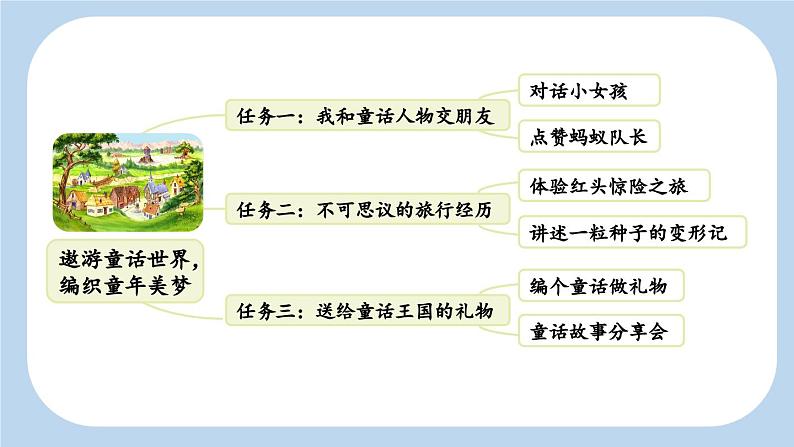 遨游童话世界，编织童年美梦

任务一：我和童话人物交朋友

对话小女孩

点赞蚂蚁队长

任务二：不可思议的旅行经历

体验红头惊险之旅

讲述一粒种子的变形记

任务三：送给童话王国的礼物

编个童话做礼物

童话故事分享会